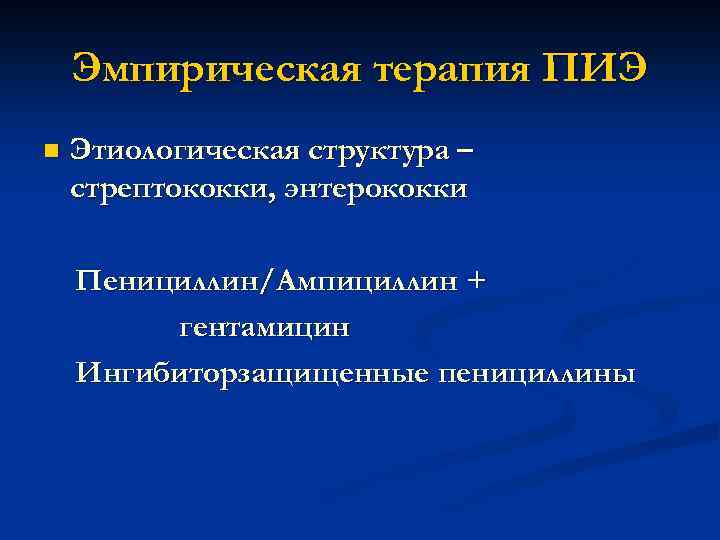 Эмпирическая терапия ПИЭ

Этиологическая структура – стрептококки, энтерококки

Пенициллин/Ампициллин + гентамицин

Ингибиторзащищенные пенициллины